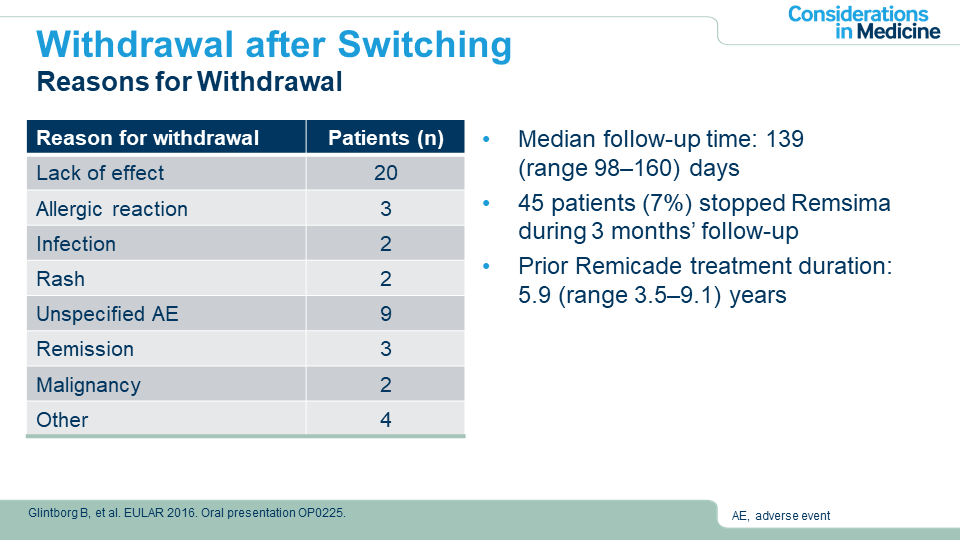 Considerations in Medicine

Withdrawal after Switching
Reasons for Withdrawal

| Reason for withdrawal | Patients (n) |
|---|---|
| Lack of effect | 20 |
| Allergic reaction | 3 |
| Infection | 2 |
| Rash | 2 |
| Unspecified AE | 9 |
| Remission | 3 |
| Malignancy | 2 |
| Other | 4 |

• Median follow-up time: 139 (range 98–160) days
• 45 patients (7%) stopped Remsima during 3 months' follow-up
• Prior Remicade treatment duration: 5.9 (range 3.5–9.1) years

Glintborg B, et al. EULAR 2016. Oral presentation OP0225.

AE, adverse event